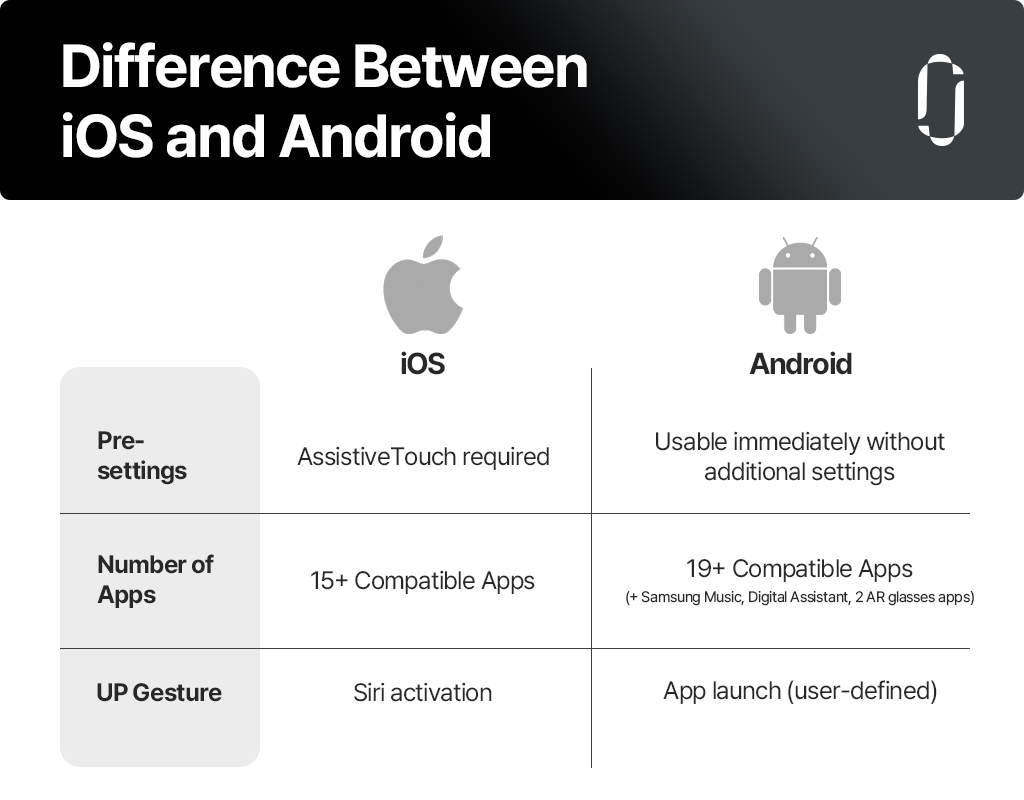 Difference Between iOS and Android

| | iOS | Android |
|---|---|---|
| Pre-settings | AssistiveTouch required | Usable immediately without additional settings |
| Number of Apps | 15+ Compatible Apps | 19+ Compatible Apps (+ Samsung Music, Digital Assistant, 2 AR glasses apps) |
| UP Gesture | Siri activation | App launch (user-defined) |